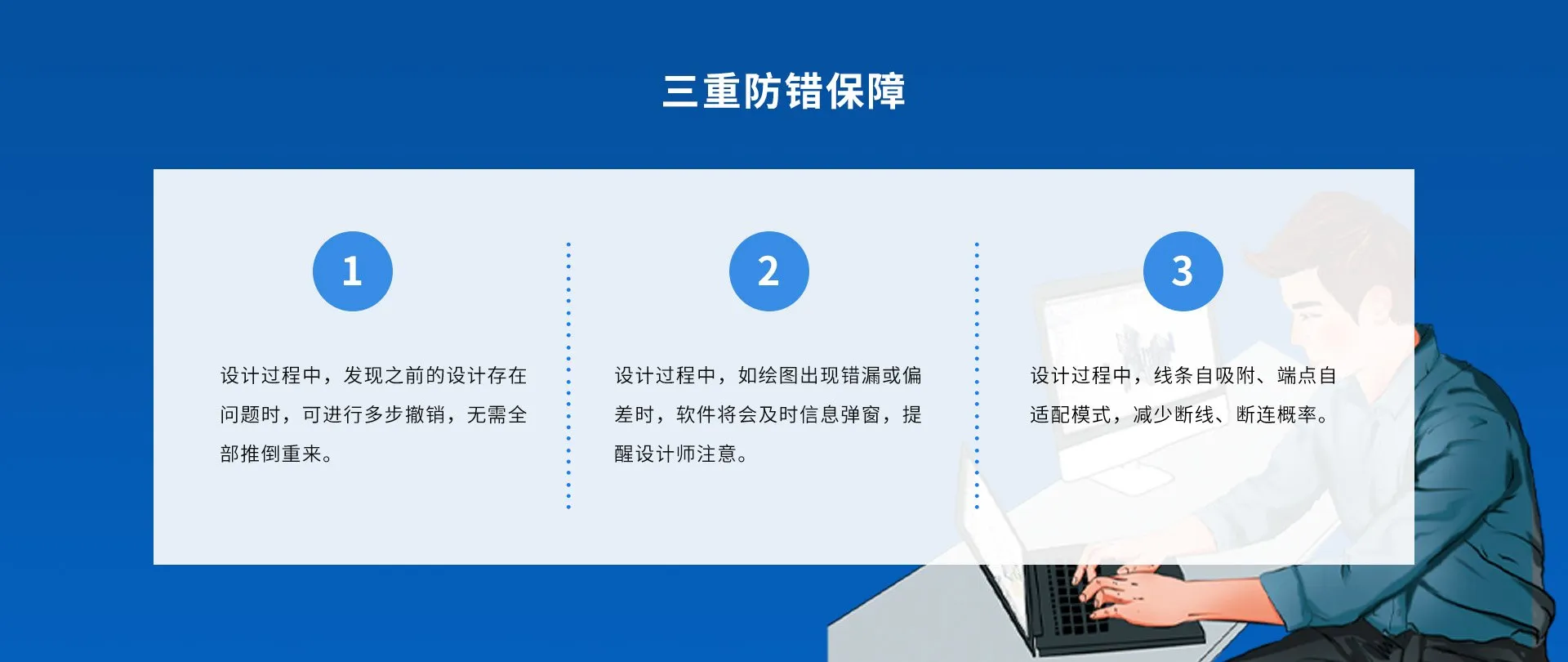 三重防错保障

1

设计过程中，发现之前的设计存在问题时，可进行多步撤销，无需全部推倒重来。

2

设计过程中，如绘图出现错漏或偏差时，软件将会及时信息弹窗，提醒设计师注意。

3

设计过程中，线条自吸附、端点自适配模式，减少断线、断连概率。